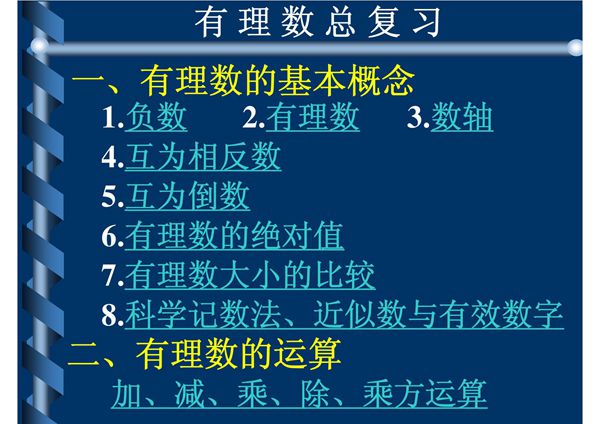 有理数总复习

一、有理数的基本概念

1.负数　2.有理数　3.数轴

4.互为相反数

5.互为倒数

6.有理数的绝对值

7.有理数大小的比较

8.科学记数法、近似数与有效数字

二、有理数的运算

加、减、乘、除、乘方运算